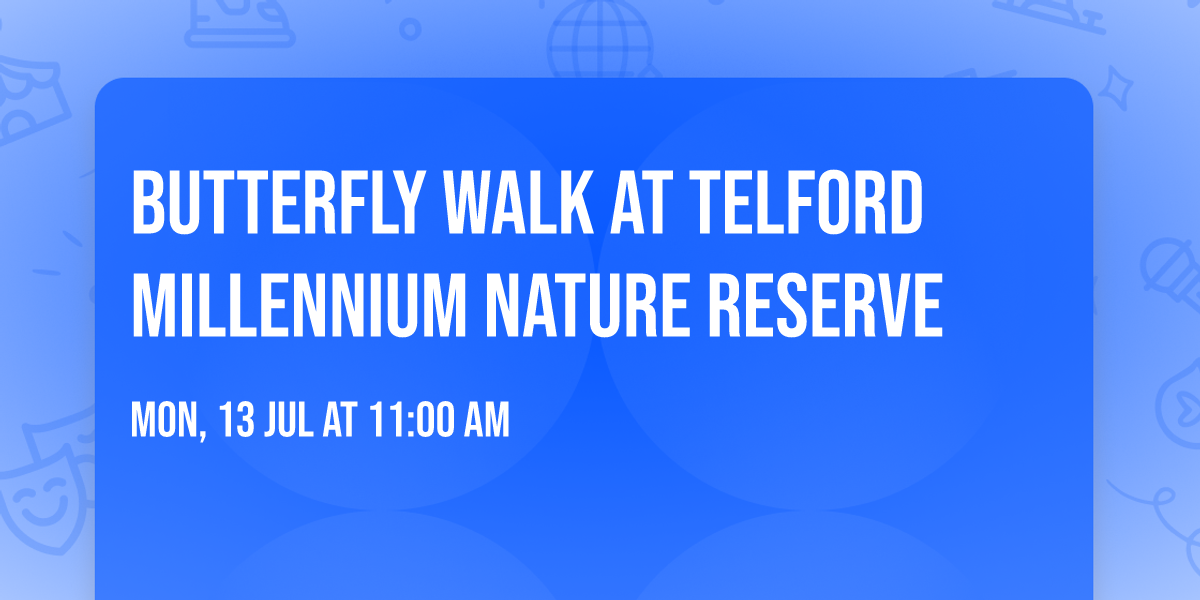 BUTTERFLY WALK AT TELFORD MILLENNIUM NATURE RESERVE

MON, 13 JUL AT 11:00 AM